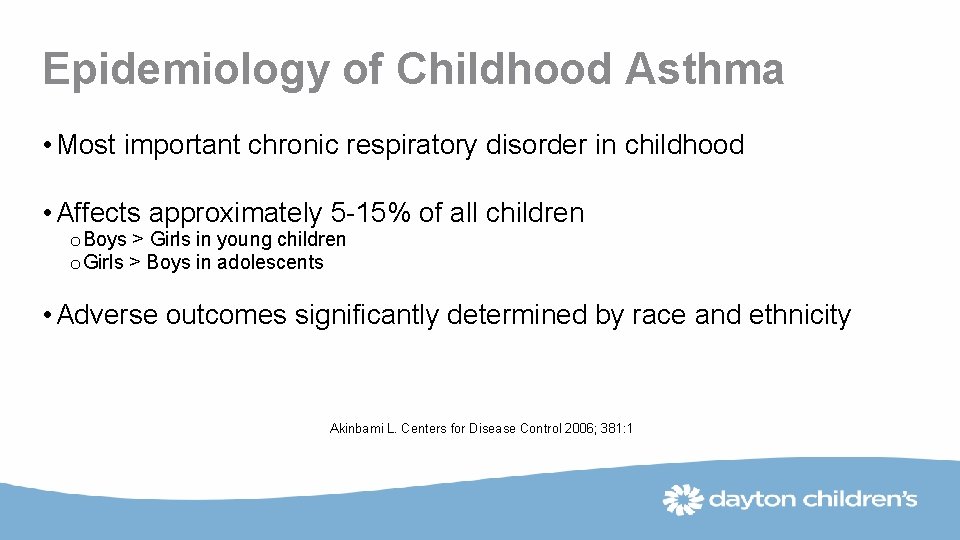 Epidemiology of Childhood Asthma

• Most important chronic respiratory disorder in childhood

• Affects approximately 5-15% of all children
o Boys > Girls in young children
o Girls > Boys in adolescents

• Adverse outcomes significantly determined by race and ethnicity

Akinbami L. Centers for Disease Control 2006; 381:1

dayton children's